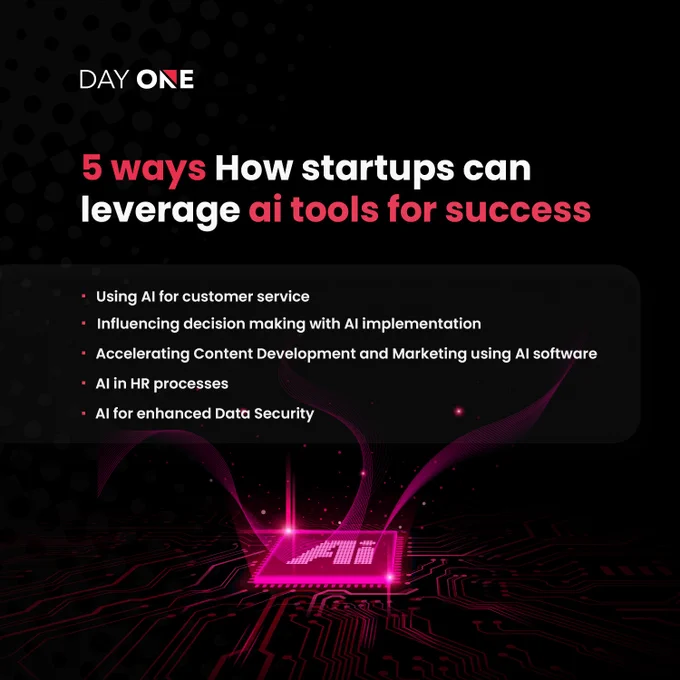 DAY ONE

5 ways How startups can leverage ai tools for success

- Using AI for customer service
- Influencing decision making with AI implementation
- Accelerating Content Development and Marketing using AI software
- AI in HR processes
- AI for enhanced Data Security

Ai